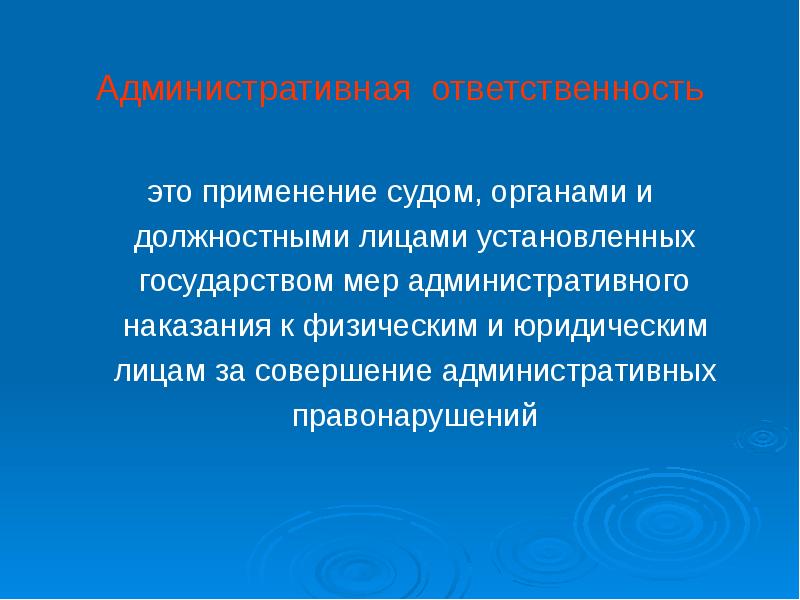 Административная ответственность

это применение судом, органами и должностными лицами установленных государством мер административного наказания к физическим и юридическим лицам за совершение административных правонарушений